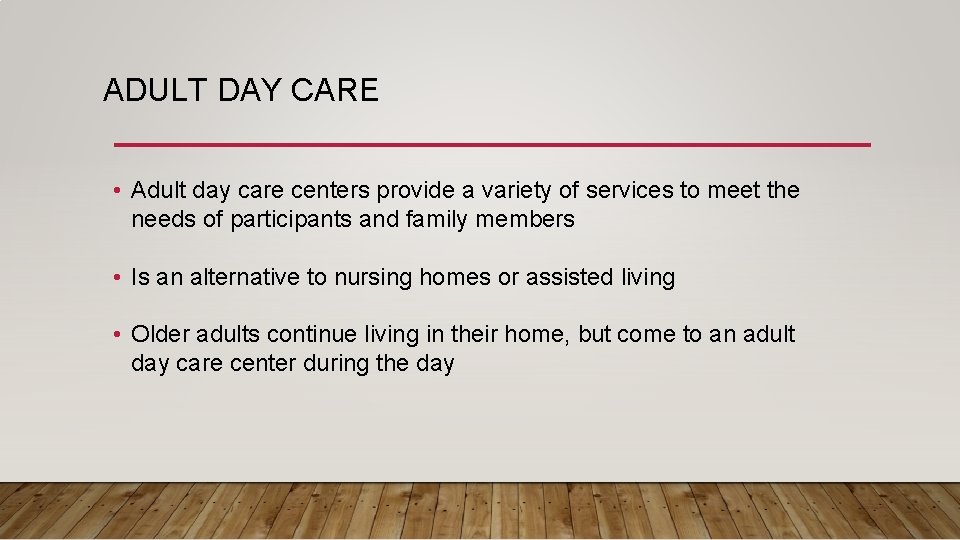 ADULT DAY CARE

• Adult day care centers provide a variety of services to meet the needs of participants and family members

• Is an alternative to nursing homes or assisted living

• Older adults continue living in their home, but come to an adult day care center during the day